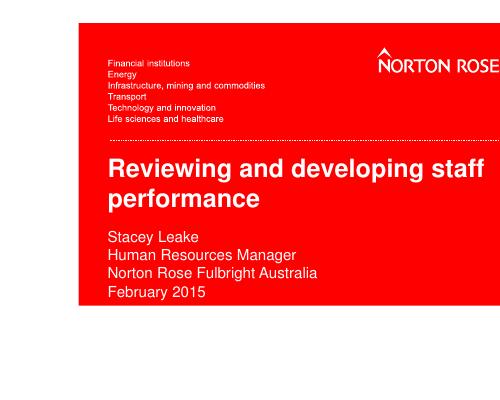 Financial institutions
Energy
Infrastructure, mining and commodities
Transport
Technology and innovation
Life sciences and healthcare

NORTON ROSE

Reviewing and developing staff performance

Stacey Leake
Human Resources Manager
Norton Rose Fulbright Australia
February 2015